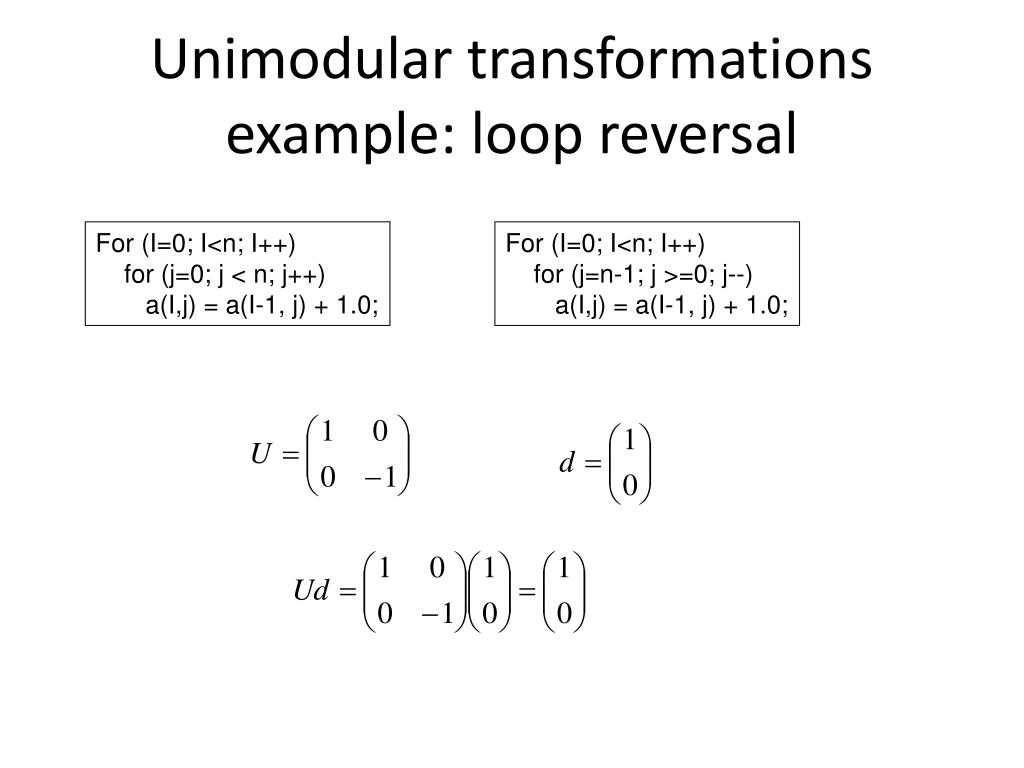 Unimodular transformations example: loop reversal

For (I=0; I<n; I++)
for (j=0; j < n; j++)
a(I,j) = a(I-1, j) + 1.0;

For (I=0; I<n; I++)
for (j=n-1; j >=0; j--)
a(I,j) = a(I-1, j) + 1.0;

$U = \begin{pmatrix} 1 & 0 \\ 0 & -1 \end{pmatrix}$

$d = \begin{pmatrix} 1 \\ 0 \end{pmatrix}$

$Ud = \begin{pmatrix} 1 & 0 \\ 0 & -1 \end{pmatrix} \begin{pmatrix} 1 \\ 0 \end{pmatrix} = \begin{pmatrix} 1 \\ 0 \end{pmatrix}$